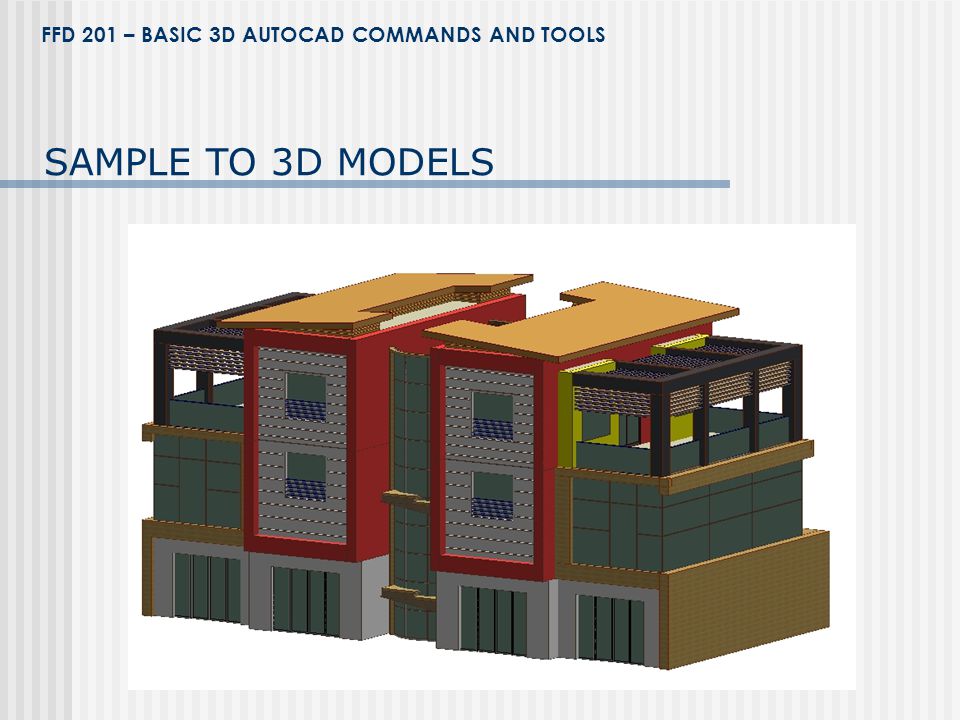 FFD 201 – BASIC 3D AUTOCAD COMMANDS AND TOOLS

SAMPLE TO 3D MODELS